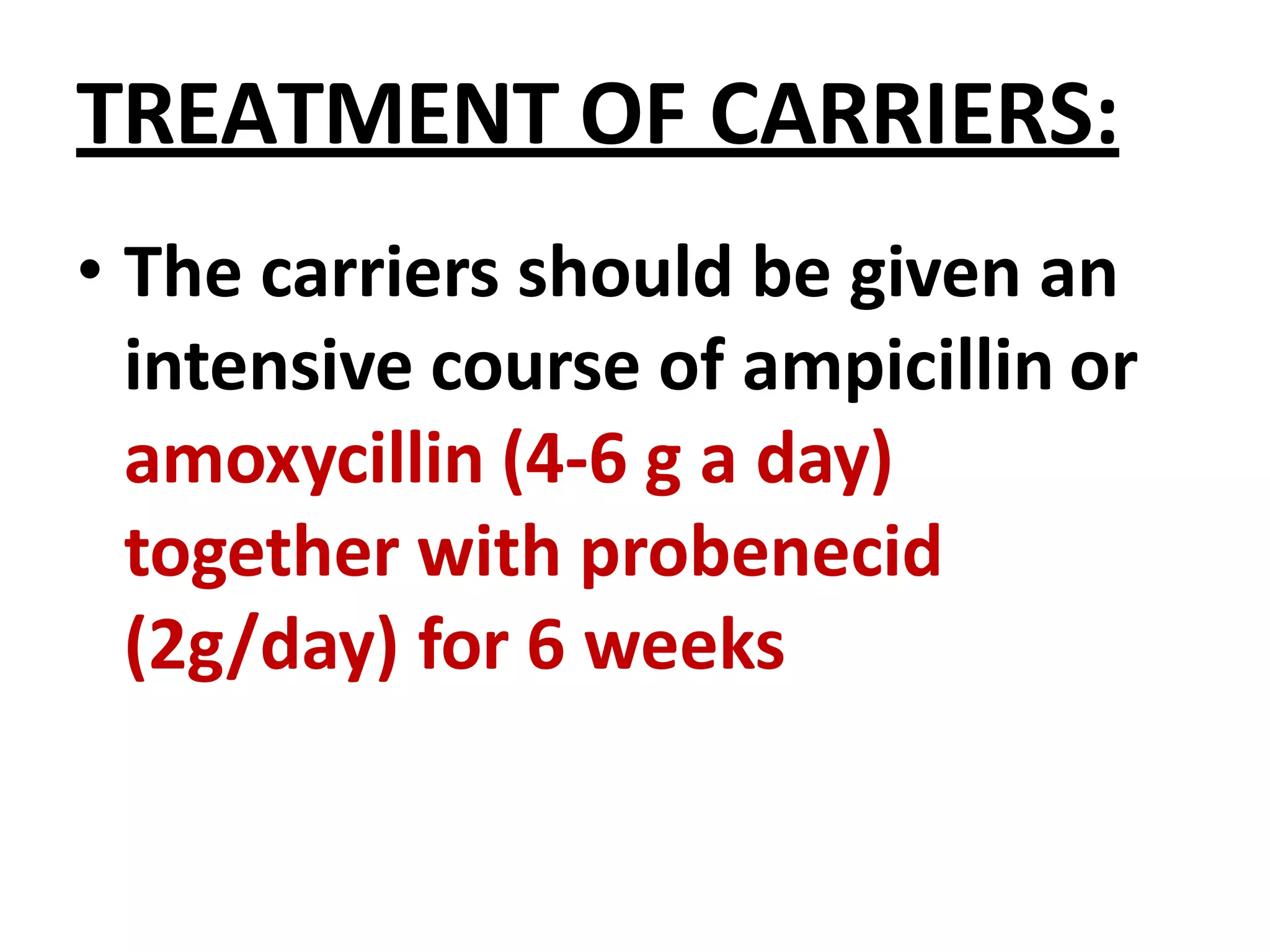 TREATMENT OF CARRIERS:

• The carriers should be given an intensive course of ampicillin or amoxycillin (4-6 g a day) together with probenecid (2g/day) for 6 weeks